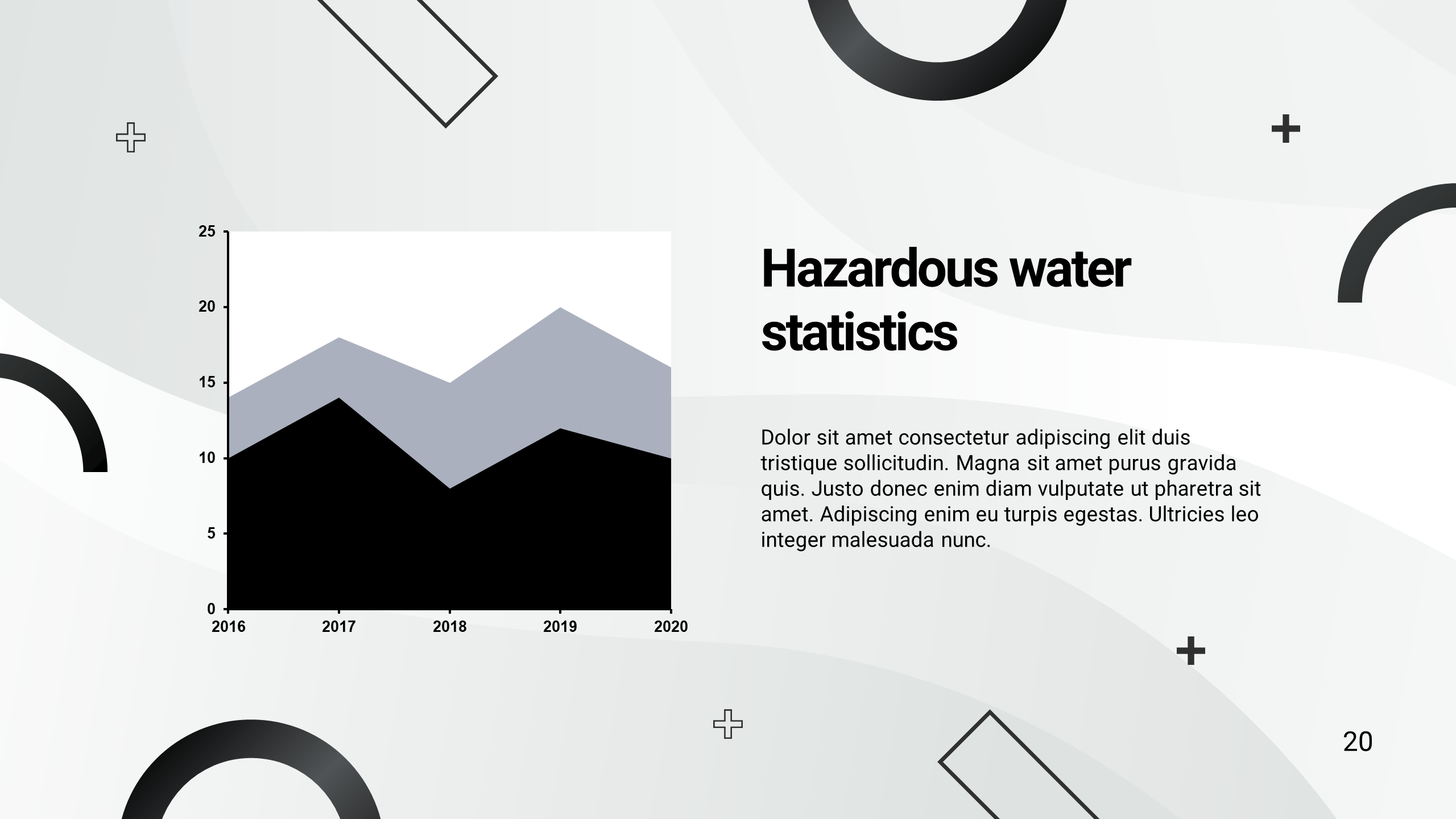 25
20
15
10
5
0
2016
2017
2018
2019
2020

Hazardous water statistics

Dolor sit amet consectetur adipiscing elit duis tristique sollicitudin. Magna sit amet purus gravida quis. Justo donec enim diam vulputate ut pharetra sit amet. Adipiscing enim eu turpis egestas. Ultricies leo integer malesuada nunc.

20